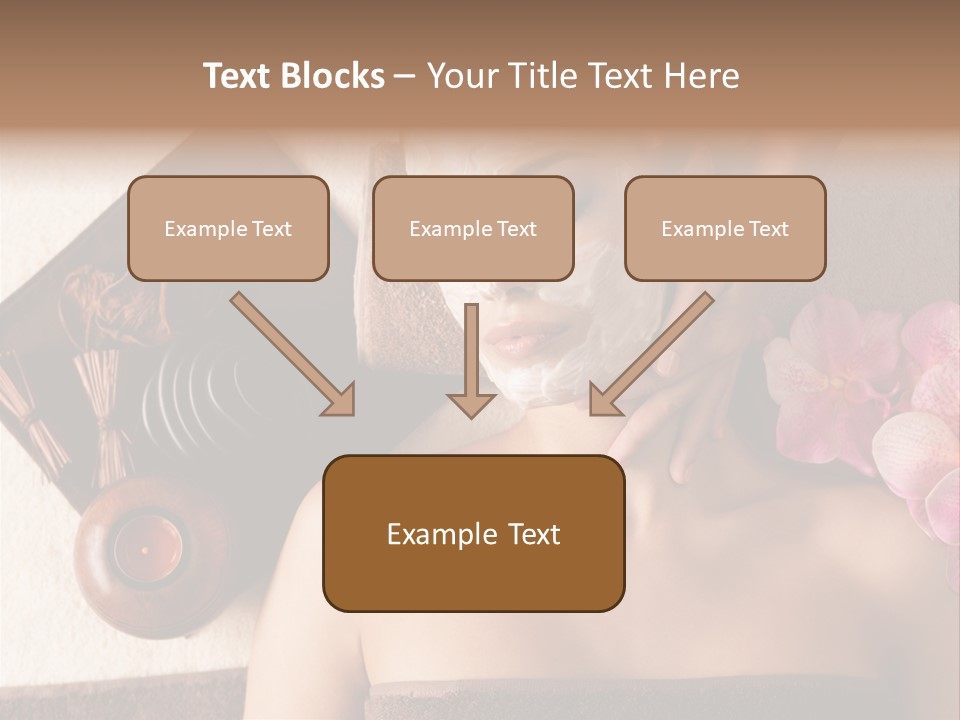 Text Blocks – Your Title Text Here

Example Text

Example Text

Example Text

Example Text